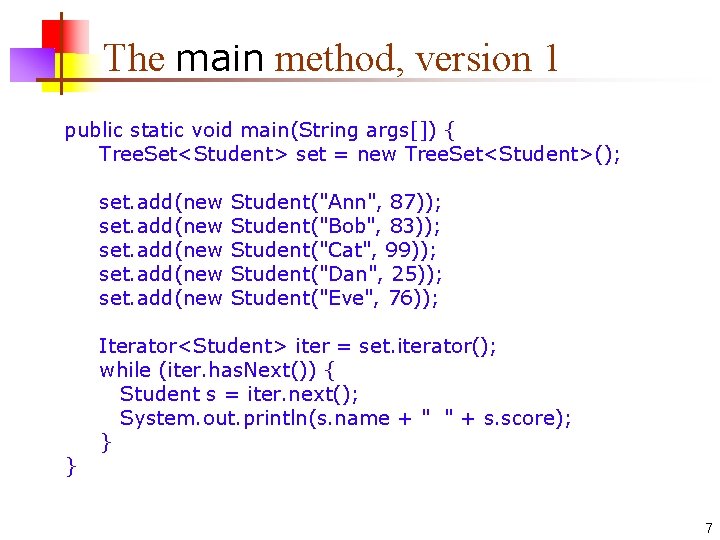 The main method, version 1

public static void main(String args[]) {
    TreeSet<Student> set = new TreeSet<Student>();

    set.add(new Student("Ann", 87));
    set.add(new Student("Bob", 83));
    set.add(new Student("Cat", 99));
    set.add(new Student("Dan", 25));
    set.add(new Student("Eve", 76));

    Iterator<Student> iter = set.iterator();
    while (iter.hasNext()) {
      Student s = iter.next();
      System.out.println(s.name + "  " + s.score);
    }
}

7